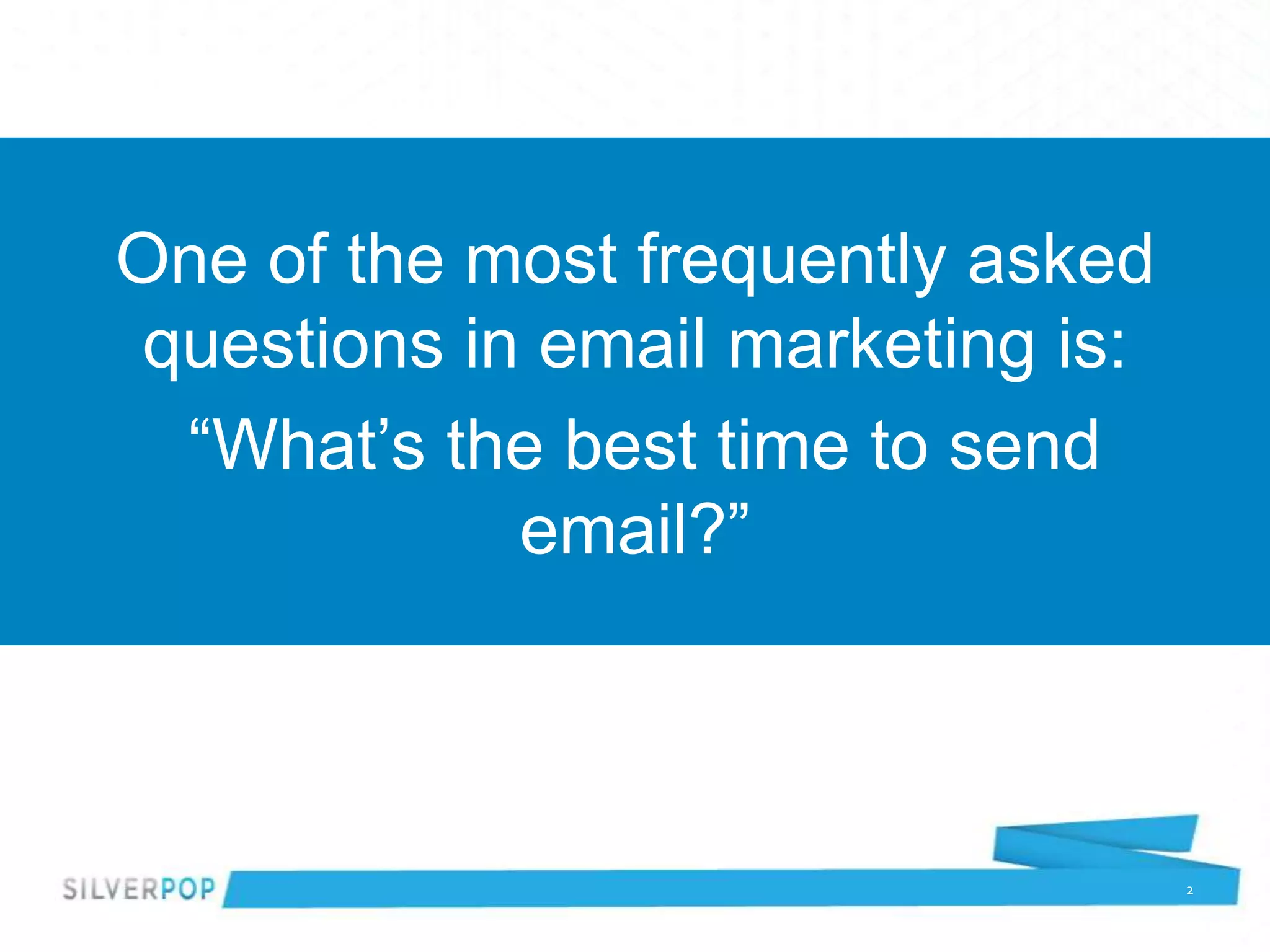 One of the most frequently asked questions in email marketing is:

“What’s the best time to send email?”

SILVERPOP

2